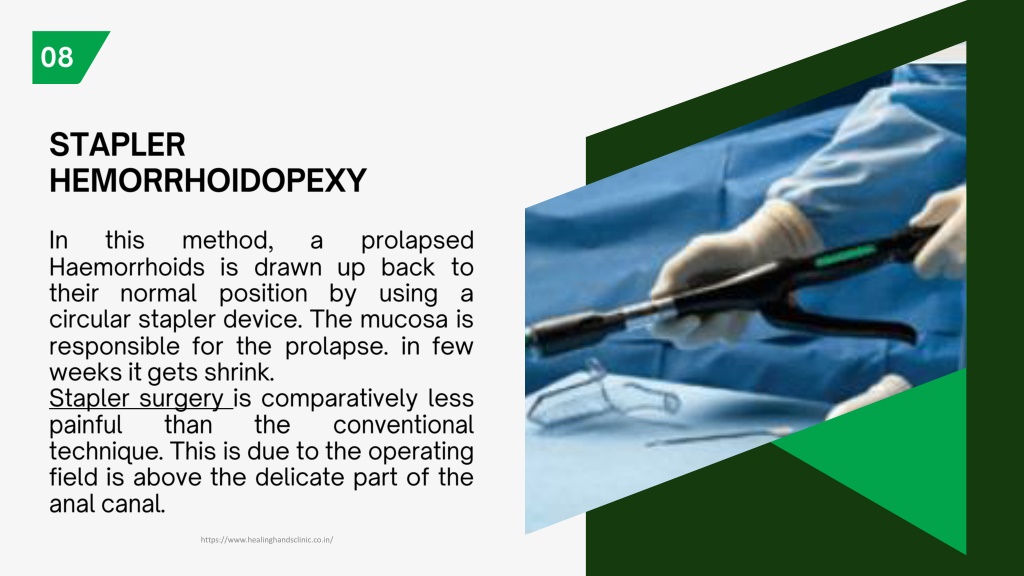 08

STAPLER HEMORRHOIDOPEXY

In this method, a prolapsed Haemorrhoids is drawn up back to their normal position by using a circular stapler device. The mucosa is responsible for the prolapse. in few weeks it gets shrink.
Stapler surgery is comparatively less painful than the conventional technique. This is due to the operating field is above the delicate part of the anal canal.

https://www.healinghandsclinic.co.in/